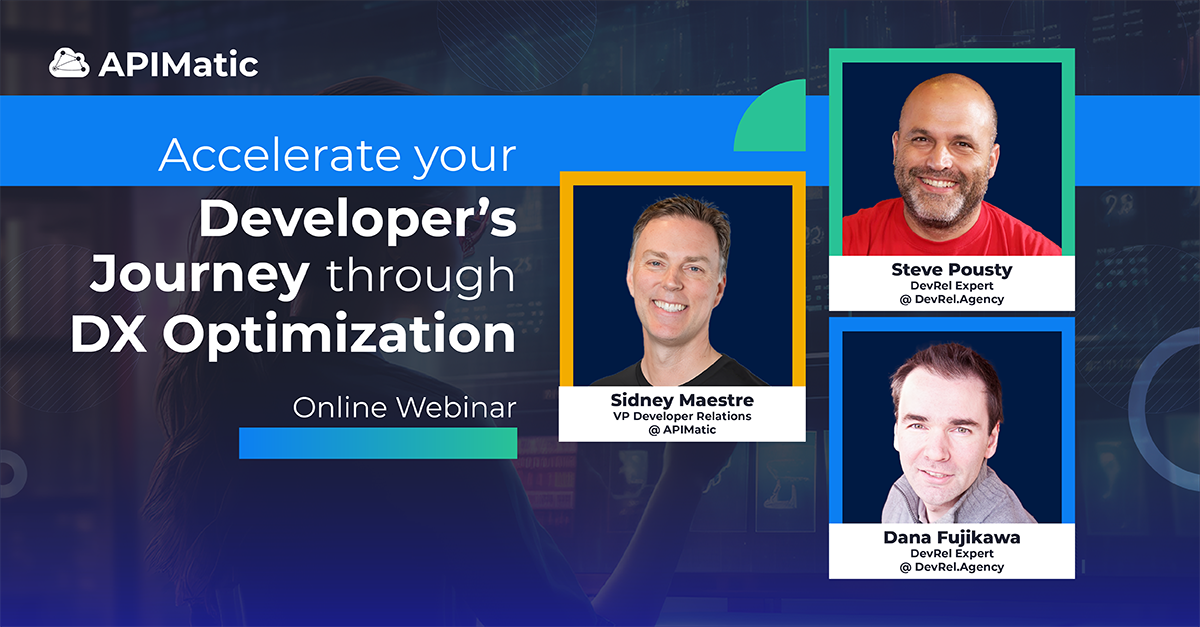 APIMatic

Accelerate your Developer's Journey through DX Optimization

Online Webinar

Sidney Maestre
VP Developer Relations
@ APIMatic

Steve Pousty
DevRel Expert
@ DevRel.Agency

Dana Fujikawa
DevRel Expert
@ DevRel.Agency